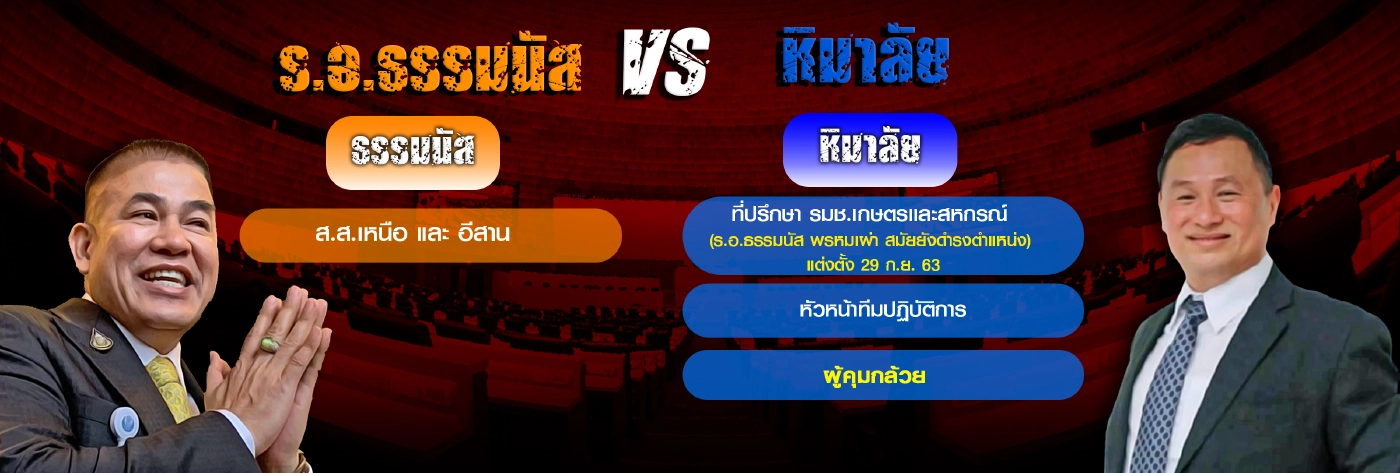 ร.อ.ธรรมนัส VS หิมาลัย

ธรรมนัส

ส.ส.เหนือ และ อีสาน

หิมาลัย

ที่ปรึกษา รมช.เกษตรและสหกรณ์
(ร.อ.ธรรมนัส พรหมเผ่า สมัยยังดำรงตำแหน่ง)
แต่งตั้ง 29 ก.ย. 63

หัวหน้าทีมปฏิบัติการ

ผู้คุมกล้วย